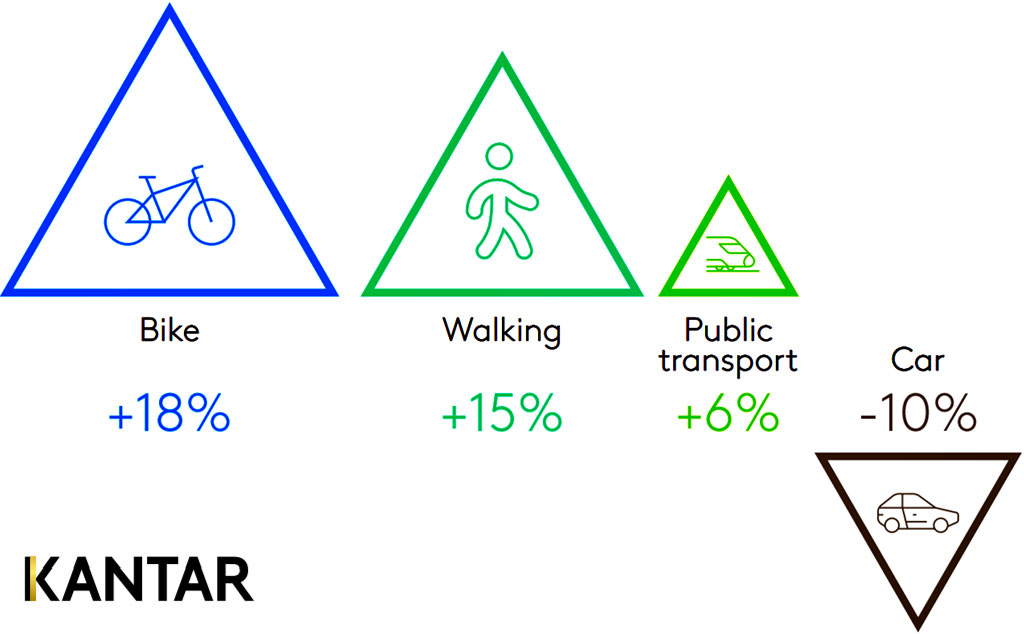 Bike
+18%

Walking
+15%

Public transport
+6%

Car
-10%

KANTAR